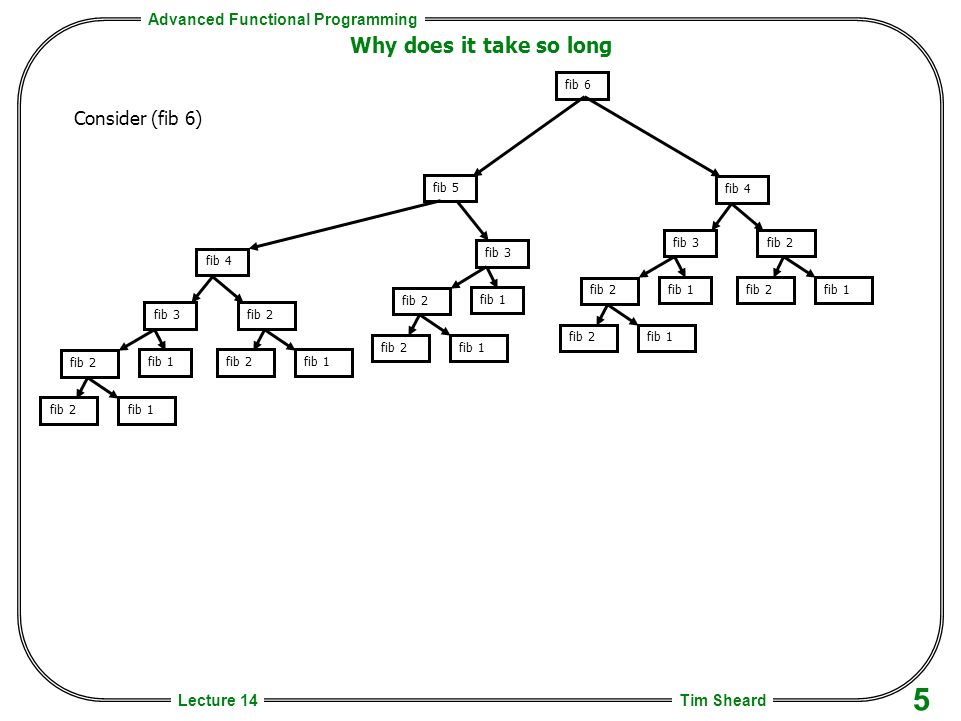 Advanced Functional Programming

Why does it take so long

Consider (fib 6)

fib 6

fib 5

fib 4

fib 4

fib 3

fib 3

fib 2

fib 3

fib 2

fib 2

fib 1

fib 2

fib 1

fib 2

fib 1

fib 2

fib 1

fib 2

fib 1

fib 2

fib 1

fib 2

fib 1

fib 2

fib 1

Lecture 14

Tim Sheard

5